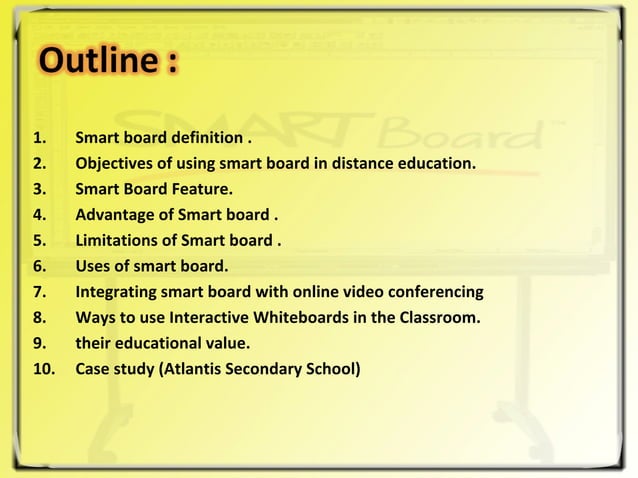 Outline :

SMART Board

1. Smart board definition .
2. Objectives of using smart board in distance education.
3. Smart Board Feature.
4. Advantage of Smart board .
5. Limitations of Smart board .
6. Uses of smart board.
7. Integrating smart board with online video conferencing
8. Ways to use Interactive Whiteboards in the Classroom.
9. their educational value.
10. Case study (Atlantis Secondary School)